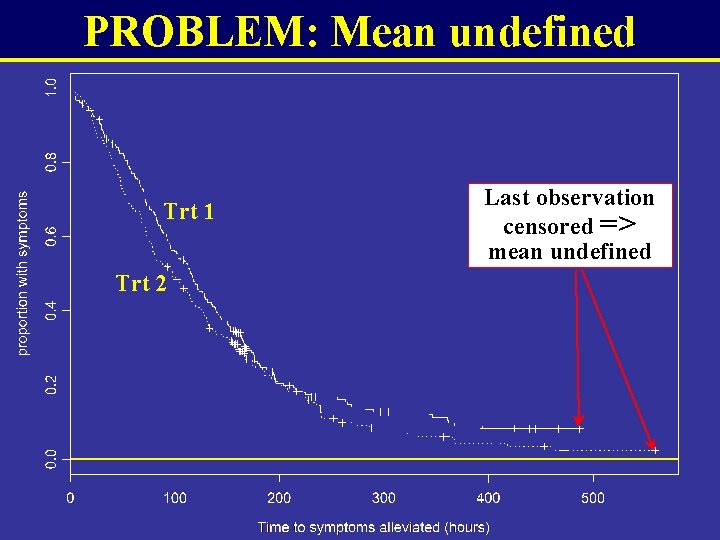 PROBLEM: Mean undefined

proportion with symptoms

1.0
0.8
0.6
0.4
0.2
0.0

Trt 1
Trt 2

Last observation censored => mean undefined

0
100
200
300
400
500

Time to symptoms alleviated (hours)